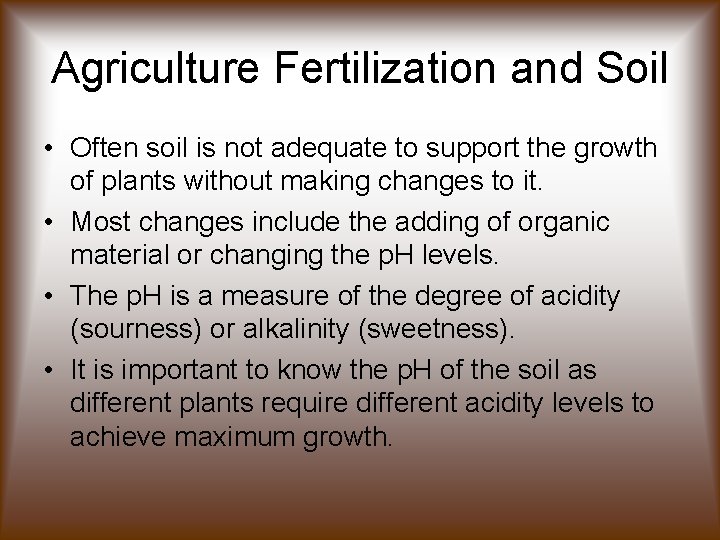 Agriculture Fertilization and Soil

• Often soil is not adequate to support the growth of plants without making changes to it.
• Most changes include the adding of organic material or changing the pH levels.
• The pH is a measure of the degree of acidity (sourness) or alkalinity (sweetness).
• It is important to know the pH of the soil as different plants require different acidity levels to achieve maximum growth.